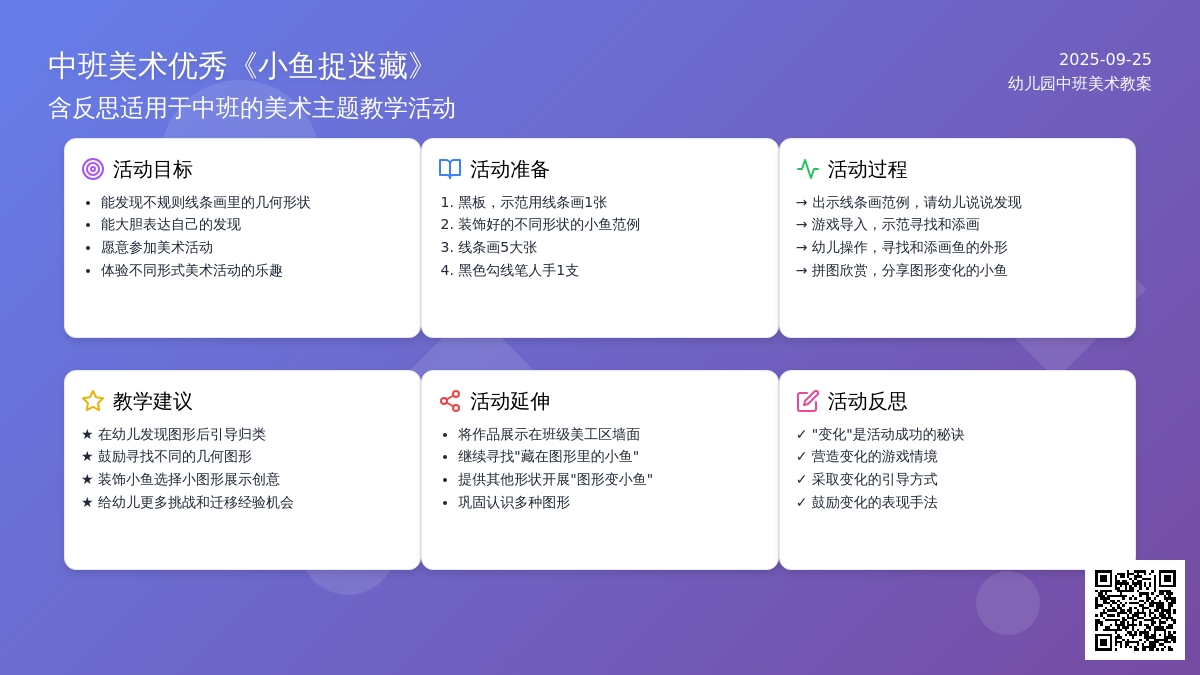 中班美术优秀《小鱼捉迷藏》
含反思适用于中班的美术主题教学活动

2025-09-25
幼儿园中班美术教案

活动目标
- 能发现不规则线条画里的几何形状
- 能大胆表达自己的发现
- 愿意参加美术活动
- 体验不同形式美术活动的乐趣

活动准备
1. 黑板，示范用线条画1张
2. 装饰好的不同形状的小鱼范例
3. 线条画5大张
4. 黑色勾线笔人手1支

活动过程
→ 出示线条画范例，请幼儿说说发现
→ 游戏导入，示范寻找和添画
→ 幼儿操作，寻找和添画鱼的外形
→ 拼图欣赏，分享图形变化的小鱼

教学建议
★ 在幼儿发现图形后引导归类
★ 鼓励寻找不同的几何图形
★ 装饰小鱼选择小图形展示创意
★ 给幼儿更多挑战和迁移经验机会

活动延伸
- 将作品展示在班级美工区墙面
- 继续寻找"藏在图形里的小鱼"
- 提供其他形状开展"图形变小鱼"
- 巩固认识多种图形

活动反思
✓ "变化"是活动成功的秘诀
✓ 营造变化的游戏情境
✓ 采取变化的引导方式
✓ 鼓励变化的表现手法